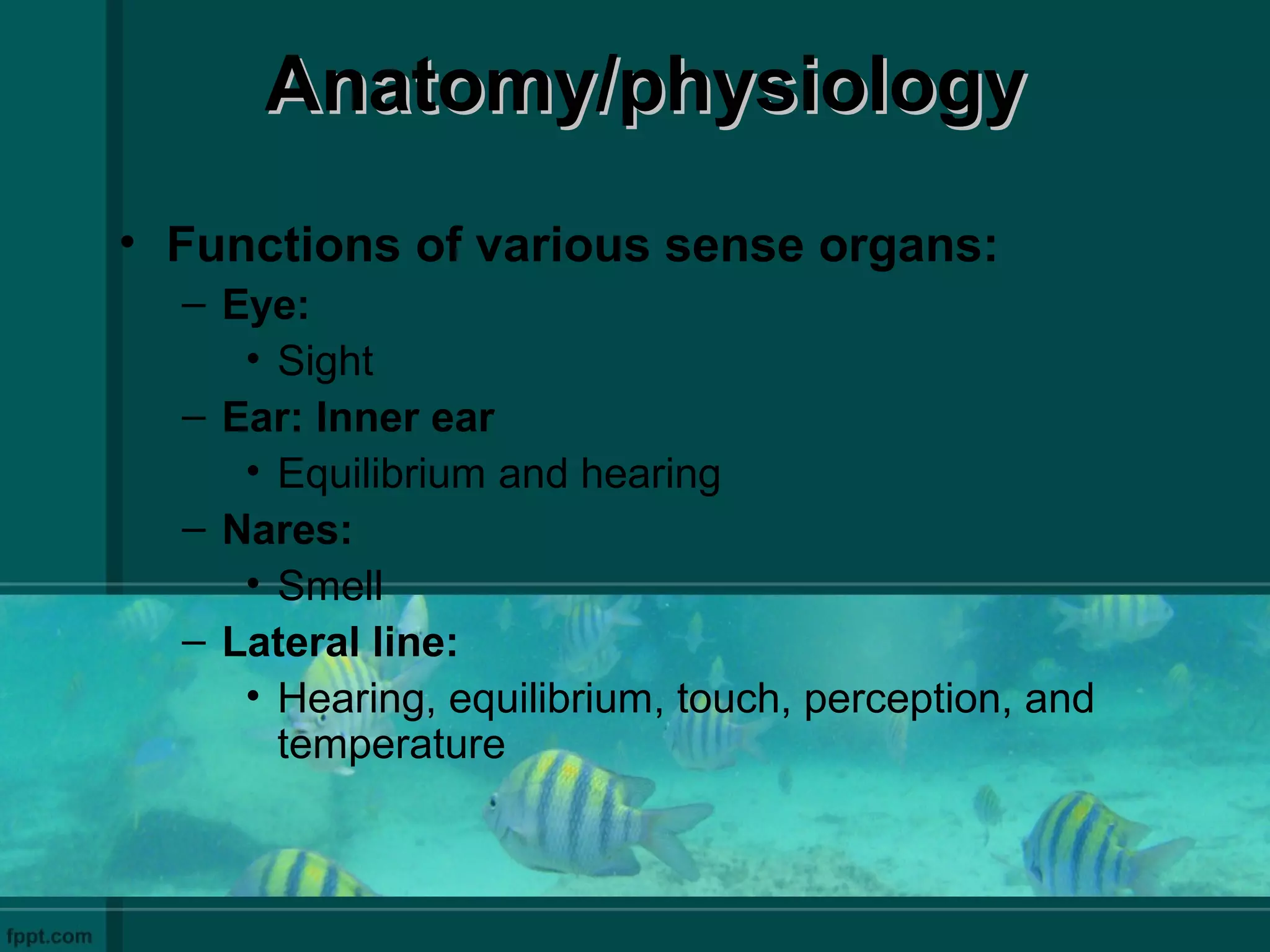 Anatomy/physiology

• Functions of various sense organs:
– Eye:
• Sight
– Ear: Inner ear
• Equilibrium and hearing
– Nares:
• Smell
– Lateral line:
• Hearing, equilibrium, touch, perception, and temperature

fppt.com